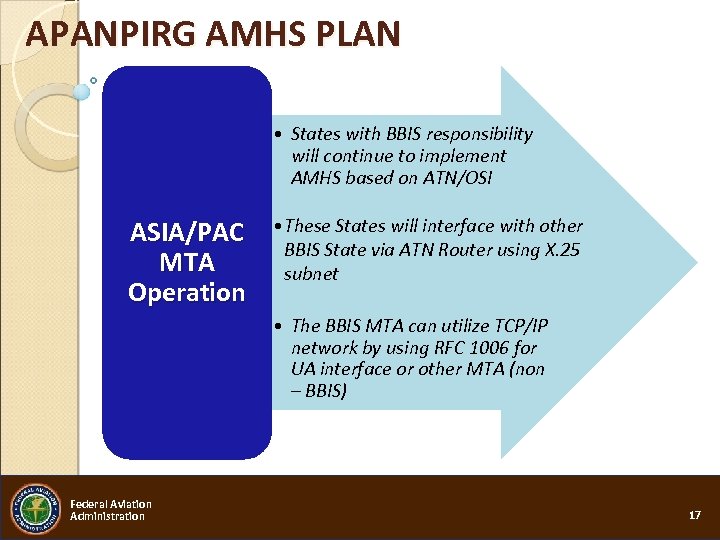 APANPIRG AMHS PLAN

ASIA/PAC MTA Operation

• States with BBIS responsibility will continue to implement AMHS based on ATN/OSI

• These States will interface with other BBIS State via ATN Router using X.25 subnet

• The BBIS MTA can utilize TCP/IP network by using RFC 1006 for UA interface or other MTA (non – BBIS)

FEDERAL AVIATION ADMINISTRATION

Federal Aviation Administration

17